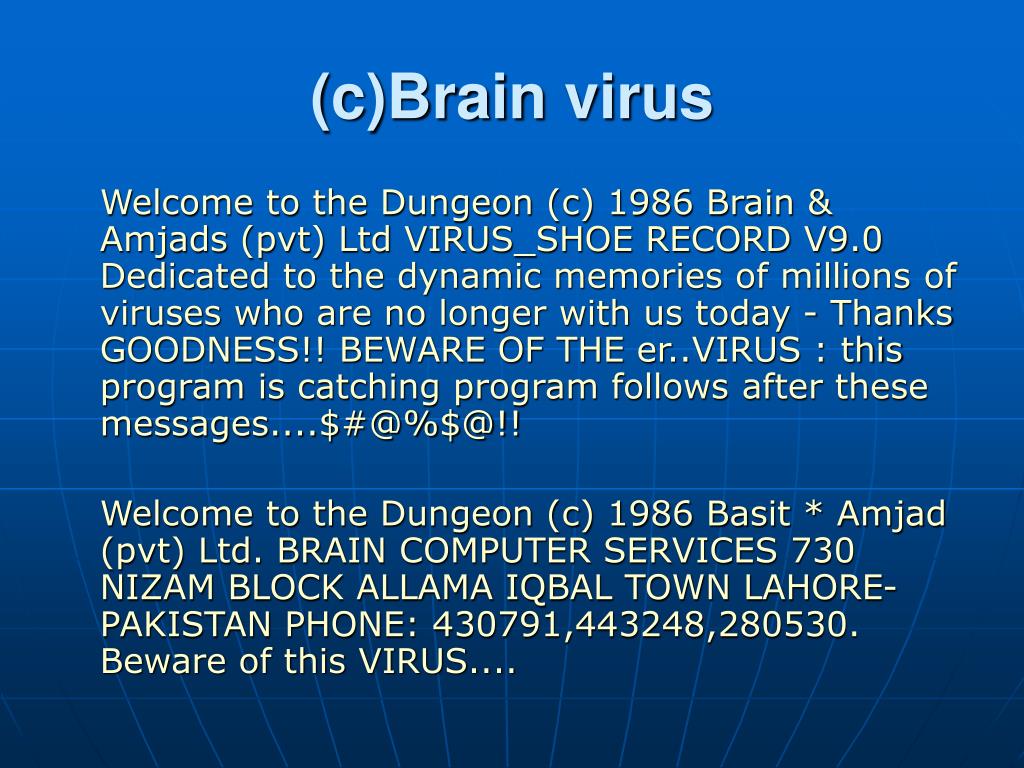 (c)Brain virus

Welcome to the Dungeon (c) 1986 Brain & Amjads (pvt) Ltd VIRUS_SHOE RECORD V9.0 Dedicated to the dynamic memories of millions of viruses who are no longer with us today - Thanks GOODNESS!! BEWARE OF THE er..VIRUS : this program is catching program follows after these messages....\$#@%\$@!!

Welcome to the Dungeon (c) 1986 Basit * Amjad (pvt) Ltd. BRAIN COMPUTER SERVICES 730 NIZAM BLOCK ALLAMA IQBAL TOWN LAHORE-PAKISTAN PHONE: 430791,443248,280530. Beware of this VIRUS....